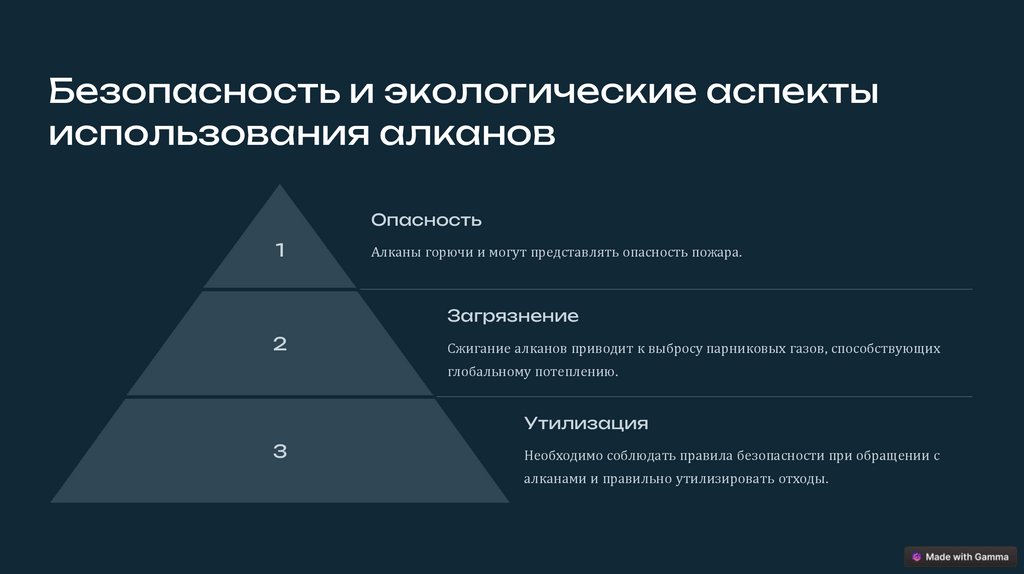 Безопасность и экологические аспекты использования алканов

1

Опасность

Алканы горючи и могут представлять опасность пожара.

2

Загрязнение

Сжигание алканов приводит к выбросу парниковых газов, способствующих глобальному потеплению.

3

Утилизация

Необходимо соблюдать правила безопасности при обращении с алканами и правильно утилизировать отходы.

Made with Gamma